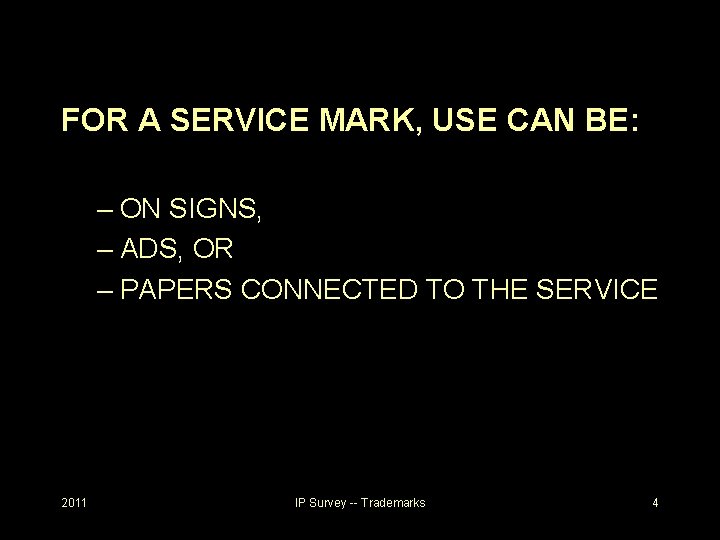 FOR A SERVICE MARK, USE CAN BE:

– ON SIGNS,
– ADS, OR
– PAPERS CONNECTED TO THE SERVICE

2011

IP Survey -- Trademarks

4